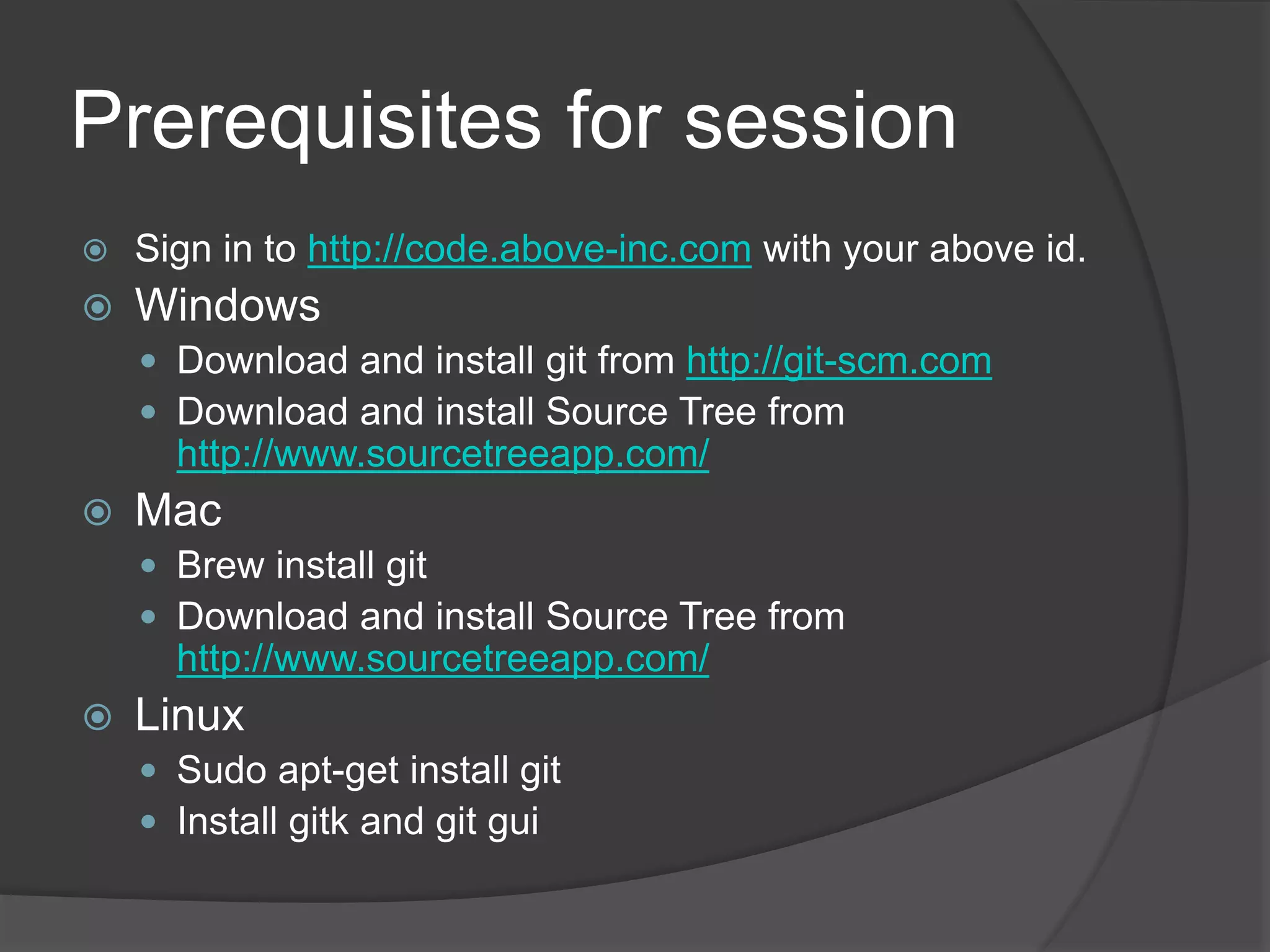 Prerequisites for session

Sign in to http://code.above-inc.com with your above id.

Windows

Download and install git from http://git-scm.com

Download and install Source Tree from http://www.sourcetreeapp.com/

Mac

Brew install git

Download and install Source Tree from http://www.sourcetreeapp.com/

Linux

Sudo apt-get install git

Install gitk and git gui